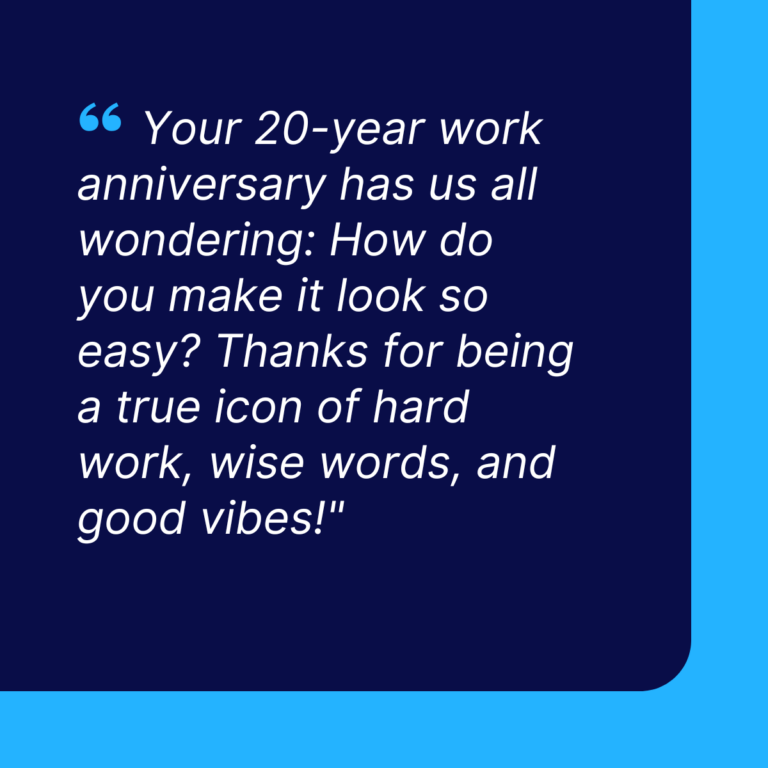 “ Your 20-year work anniversary has us all wondering: How do you make it look so easy? Thanks for being a true icon of hard work, wise words, and good vibes!"